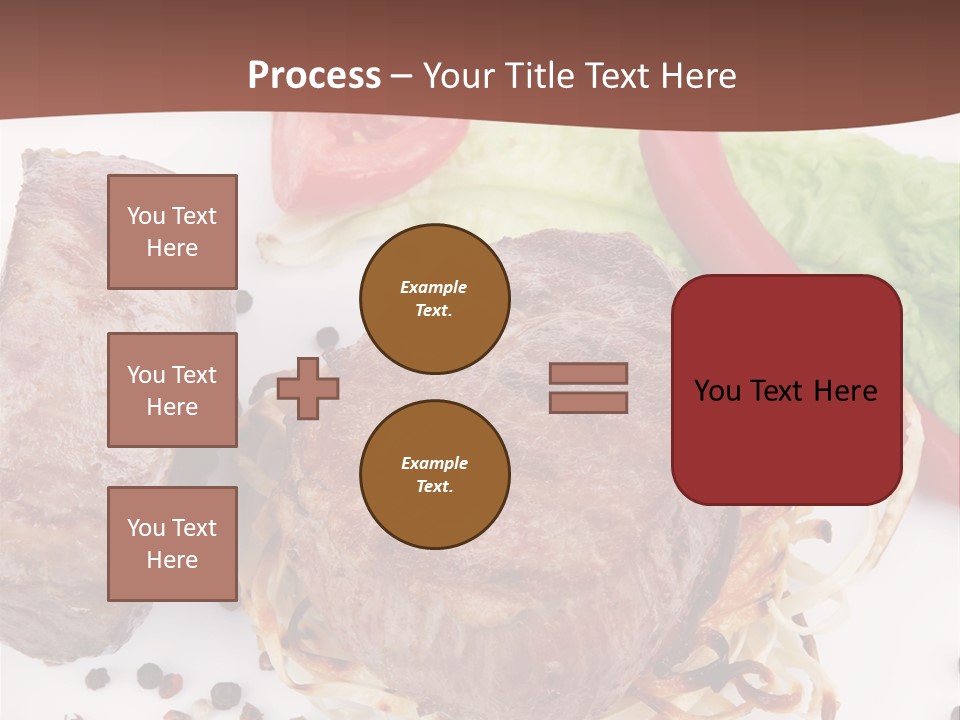 Process – Your Title Text Here

You Text Here

You Text Here

You Text Here

Example Text.

Example Text.

You Text Here